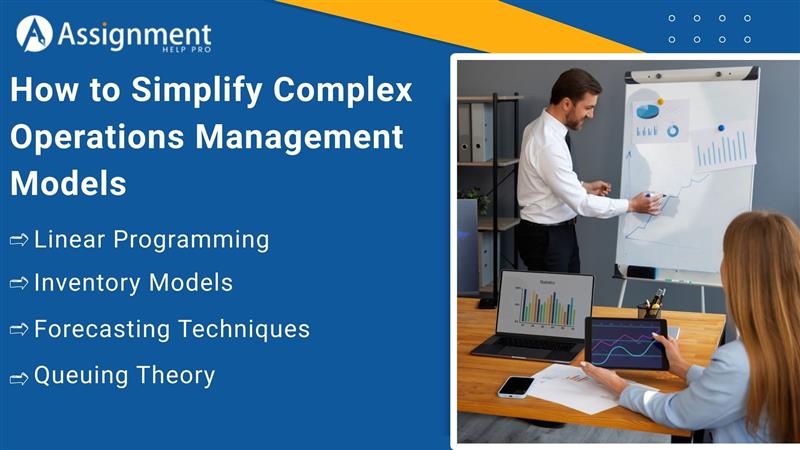 Assignment HELP PRO

How to Simplify Complex Operations Management Models

⇨ Linear Programming
⇨ Inventory Models
⇨ Forecasting Techniques
⇨ Queuing Theory

Statistics